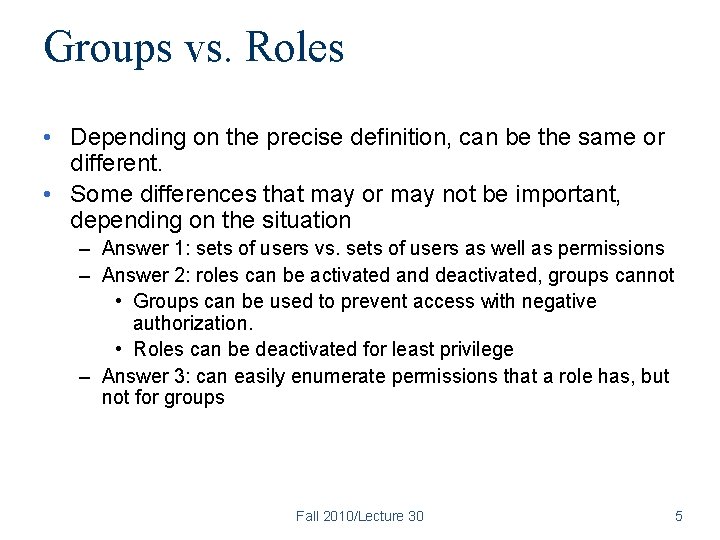 Groups vs. Roles

• Depending on the precise definition, can be the same or different.
• Some differences that may or may not be important, depending on the situation
– Answer 1: sets of users vs. sets of users as well as permissions
– Answer 2: roles can be activated and deactivated, groups cannot
• Groups can be used to prevent access with negative authorization.
• Roles can be deactivated for least privilege
– Answer 3: can easily enumerate permissions that a role has, but not for groups

Fall 2010/Lecture 30

5